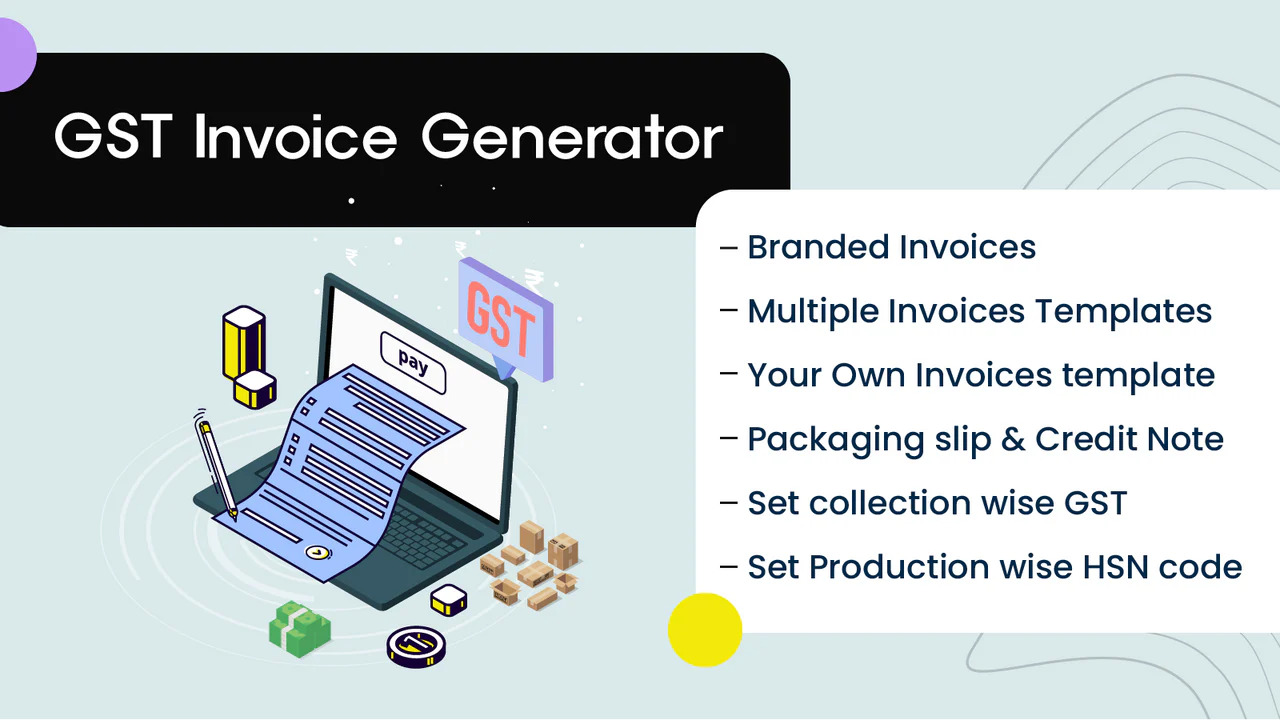 GST Invoice Generator

pay

GST

– Branded Invoices

– Multiple Invoices Templates

– Your Own Invoices template

– Packaging slip & Credit Note

– Set collection wise GST

– Set Production wise HSN code